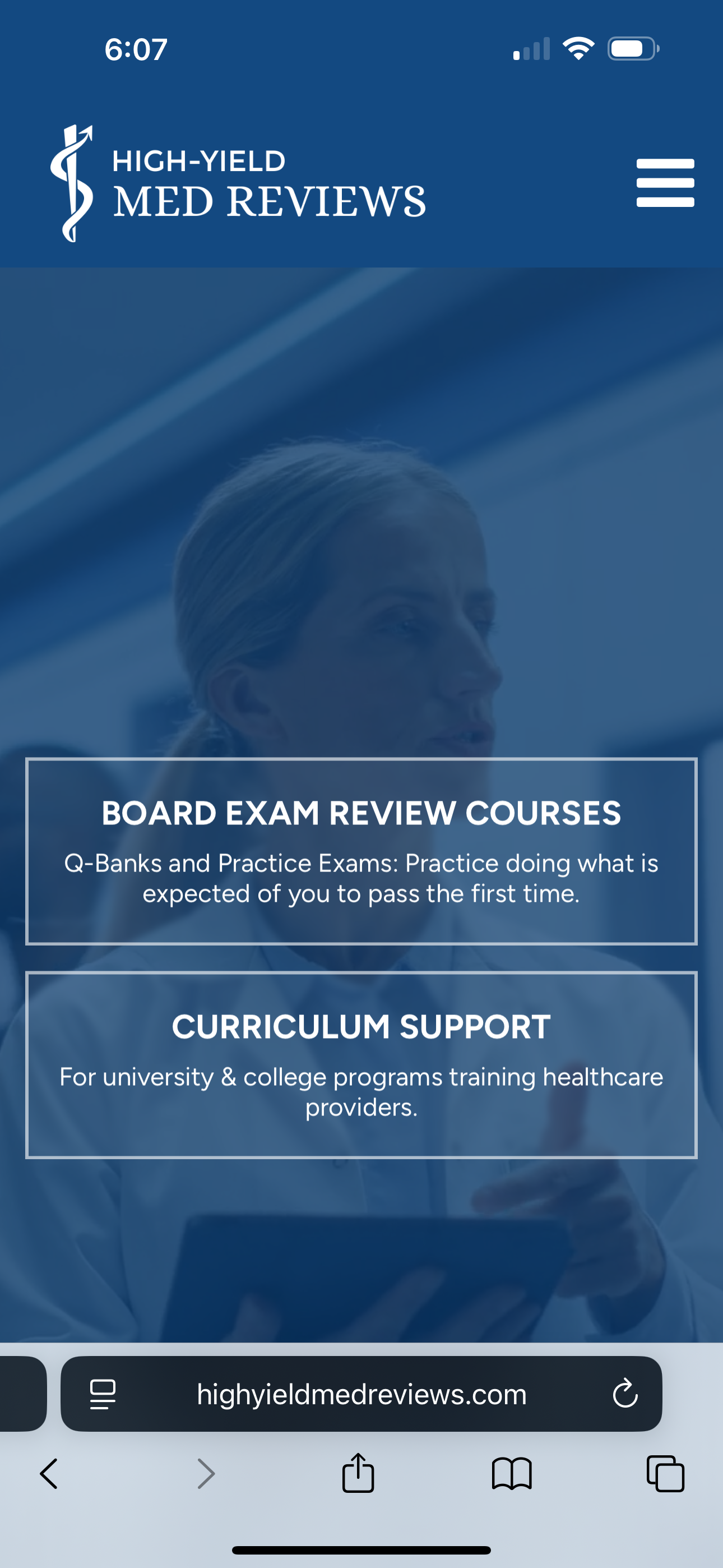 6:07

HIGH-YIELD
MED REVIEWS

BOARD EXAM REVIEW COURSES

Q-Banks and Practice Exams: Practice doing what is expected of you to pass the first time.

CURRICULUM SUPPORT

For university & college programs training healthcare providers.

highyieldmedreviews.com